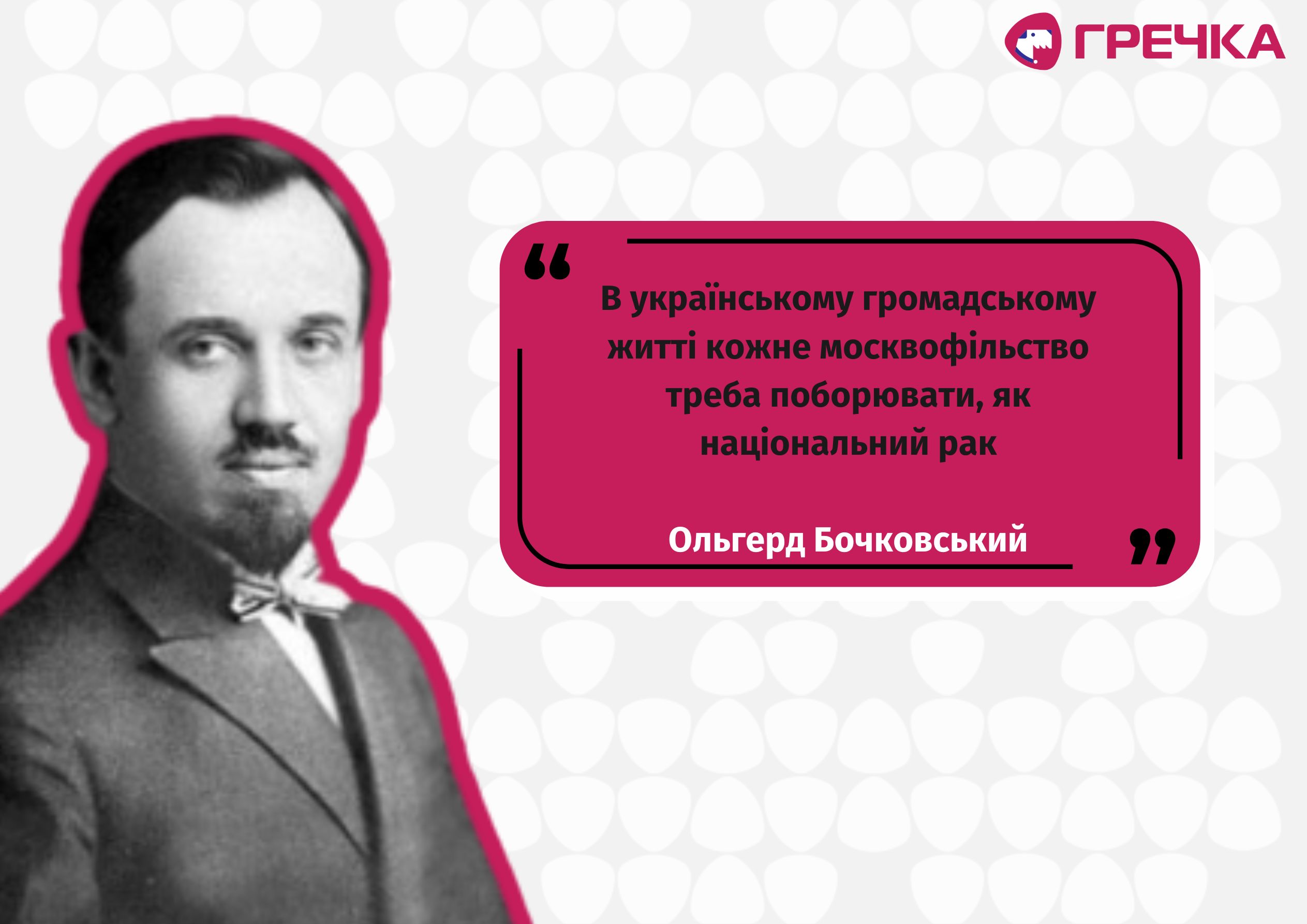 ГРЕЧКА

“

В українському громадському житті кожне москвофільство треба поборювати, як національний рак

Ольгерд Бочковський

”